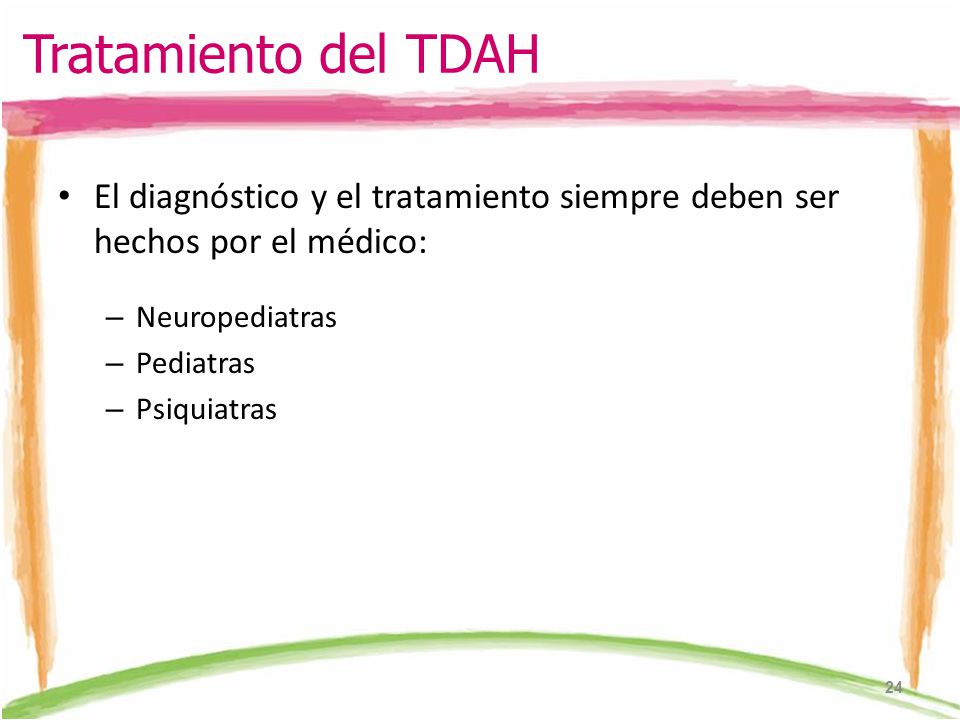 Tratamiento del TDAH

• El diagnóstico y el tratamiento siempre deben ser hechos por el médico:

– Neuropediatras
– Pediatras
– Psiquiatras

24